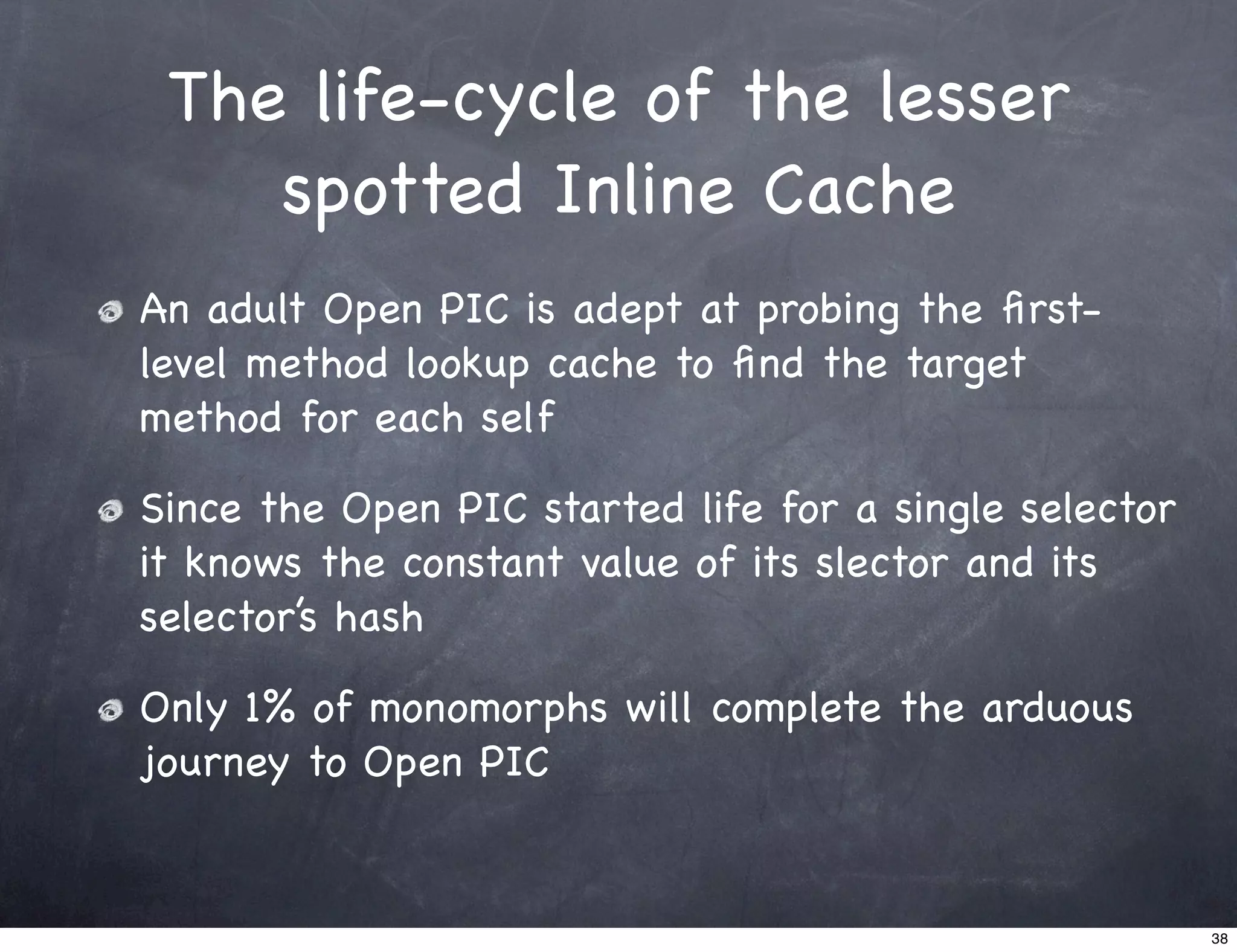 The life-cycle of the lesser spotted Inline Cache

An adult Open PIC is adept at probing the first-level method lookup cache to find the target method for each self

Since the Open PIC started life for a single selector it knows the constant value of its slector and its selector's hash

Only 1% of monomorphs will complete the arduous journey to Open PIC

38